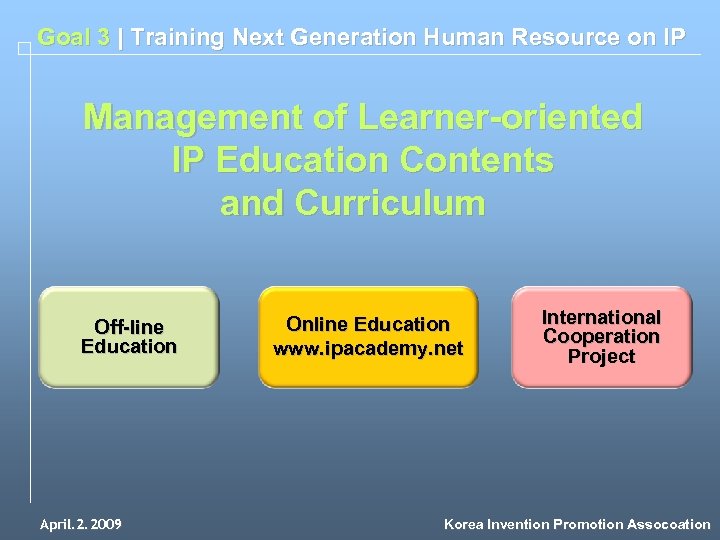 Goal 3 | Training Next Generation Human Resource on IP

Management of Learner-oriented IP Education Contents and Curriculum

Off-line Education

Online Education www.ipacademy.net

International Cooperation Project

April. 2. 2009

Korea Invention Promotion Assocoation